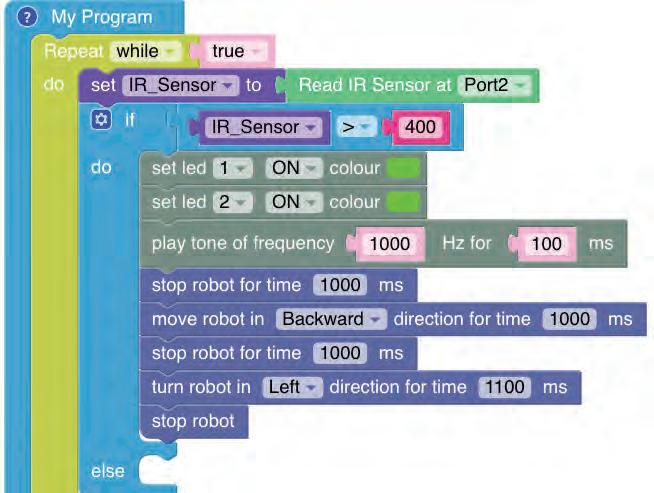 ? My Program
Repeat while true
do set IR_Sensor to Read IR Sensor at Port2
if IR_Sensor > 400
do set led 1 ON colour
set led 2 ON colour
play tone of frequency 1000 Hz for 100 ms
stop robot for time 1000 ms
move robot in Backward direction for time 1000 ms
stop robot for time 1000 ms
turn robot in Left direction for time 1100 ms
stop robot
else